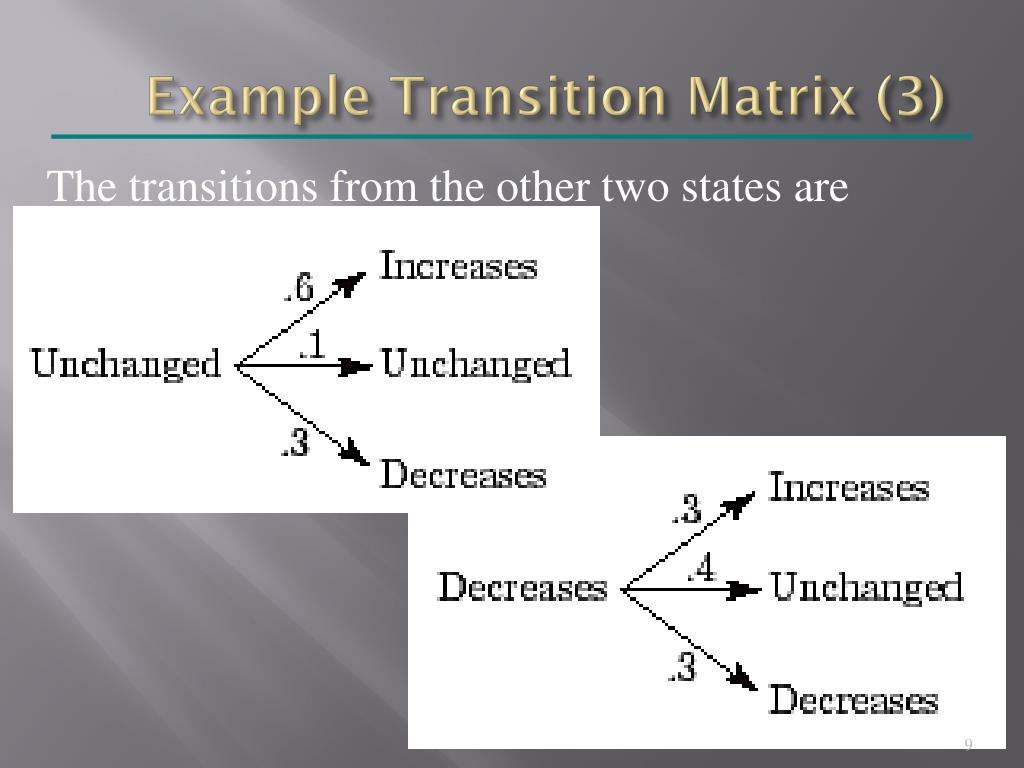 Example Transition Matrix (3)

The transitions from the other two states are

Unchanged
.6
Increases
.1
Unchanged
.3
Decreases

Decreases
.3
Increases
.4
Unchanged
.3
Decreases

9